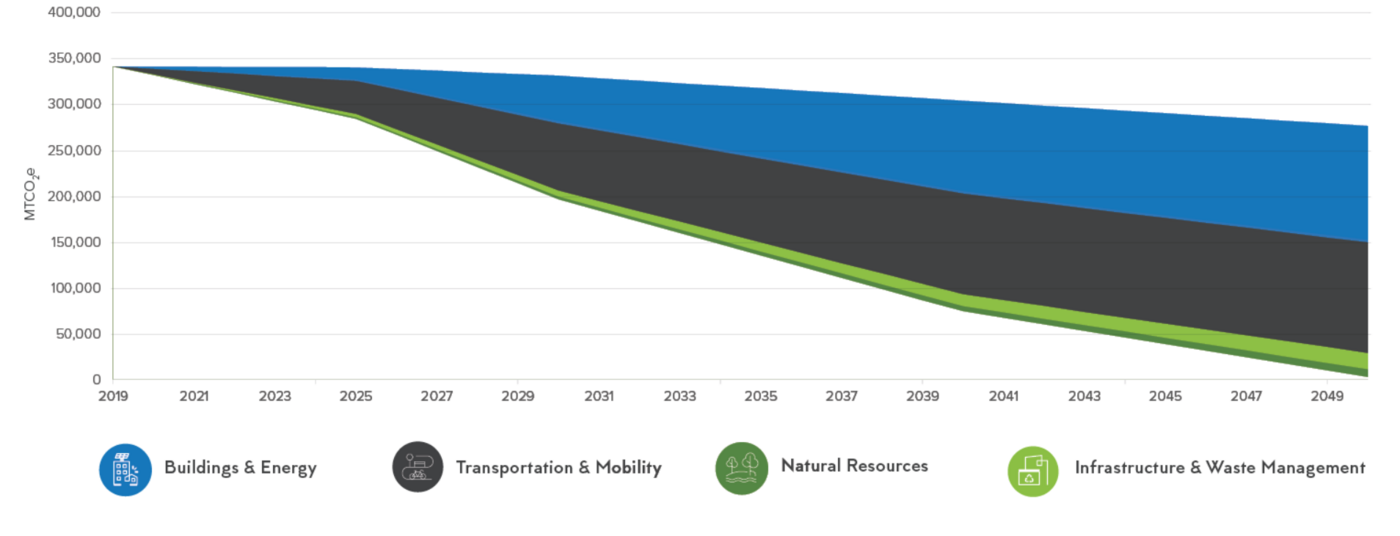 400,000
350,000
300,000
250,000
200,000
150,000
100,000
50,000
0

$MTCO_2e$

2019 2021 2023 2025 2027 2029 2031 2033 2035 2037 2039 2041 2043 2045 2047 2049

Buildings & Energy
Transportation & Mobility
Natural Resources
Infrastructure & Waste Management